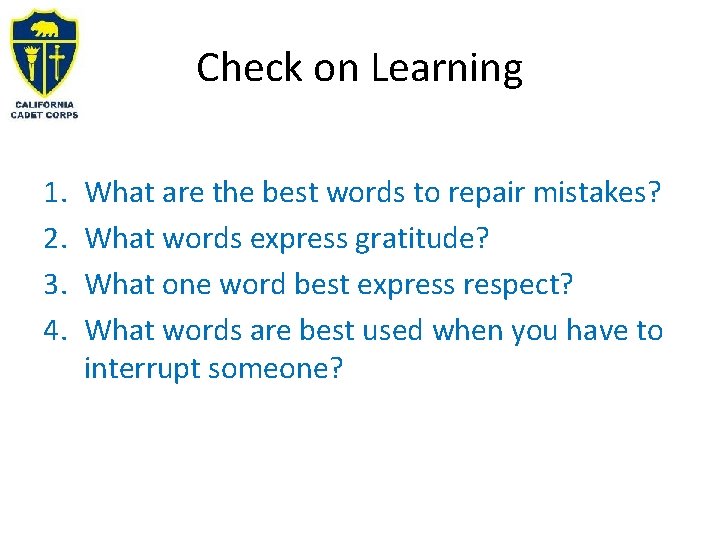 CALIFORNIA CADET CORPS

Check on Learning

1. What are the best words to repair mistakes?
2. What words express gratitude?
3. What one word best express respect?
4. What words are best used when you have to interrupt someone?